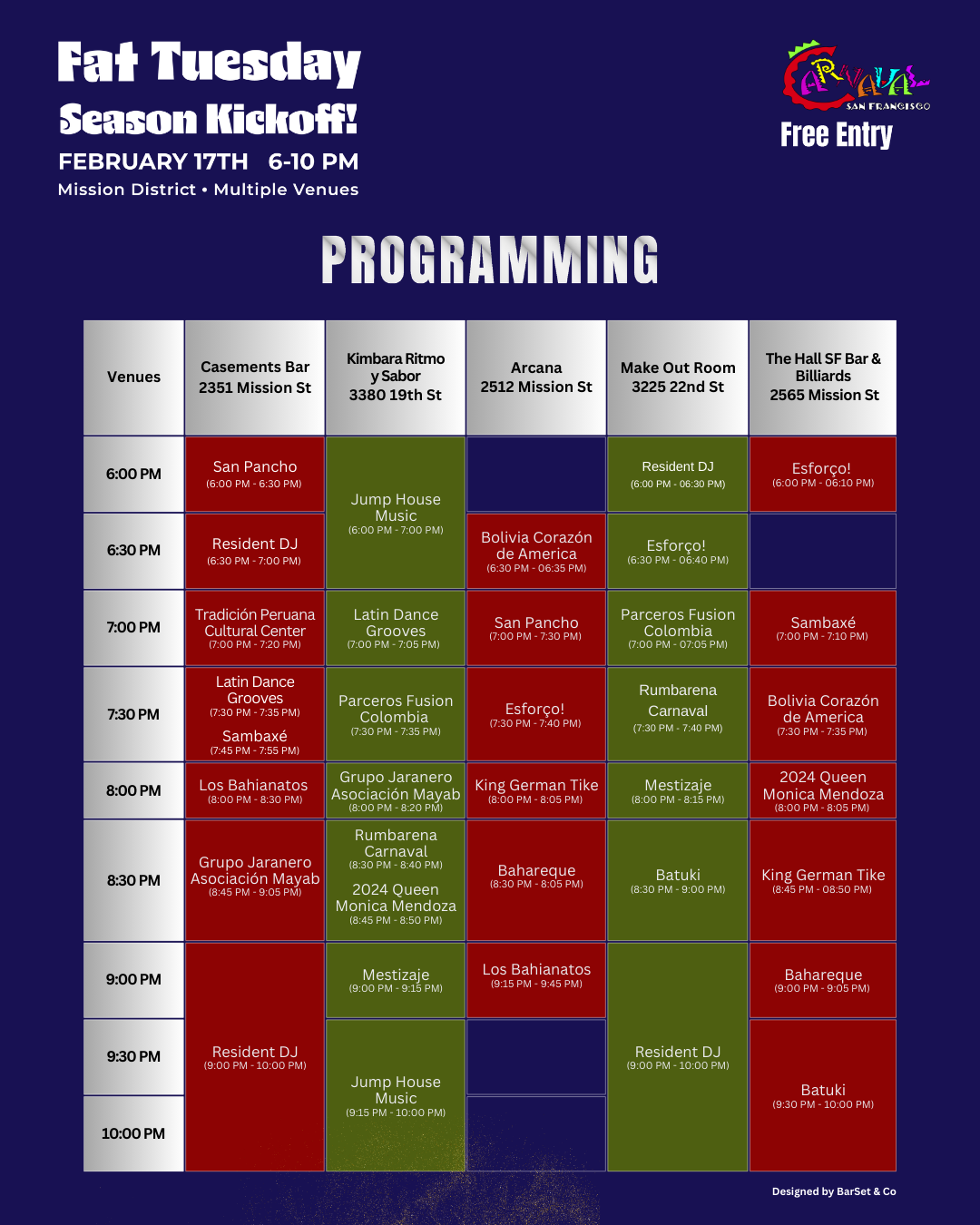 Fat Tuesday
Season Kickoff!
FEBRUARY 17TH 6-10 PM
Mission District • Multiple Venues

CARNAVAL SAN FRANCISCO
Free Entry

PROGRAMMING

| Venues | Casements Bar 2351 Mission St | Kimbara Ritmo y Sabor 3380 19th St | Arcana 2512 Mission St | Make Out Room 3225 22nd St | The Hall SF Bar & Billiards 2565 Mission St |
|---|---|---|---|---|---|
| 6:00 PM | San Pancho (6:00 PM - 6:30 PM) | Jump House Music (6:00 PM - 7:00 PM) | | Resident DJ (6:00 PM - 06:30 PM) | Esforço! (6:00 PM - 06:10 PM) |
| 6:30 PM | Resident DJ (6:30 PM - 7:00 PM) | | Bolivia Corazón de America (6:30 PM - 06:35 PM) | Esforço! (6:30 PM - 06:40 PM) | |
| 7:00 PM | Tradición Peruana Cultural Center (7:00 PM - 7:20 PM) | Latin Dance Grooves (7:00 PM - 7:05 PM) | San Pancho (7:00 PM - 7:30 PM) | Parceros Fusion Colombia (7:00 PM - 07:05 PM) | Sambaxé (7:00 PM - 7:10 PM) |
| 7:30 PM | Latin Dance Grooves (7:30 PM - 7:35 PM) Sambaxé (7:45 PM - 7:55 PM) | Parceros Fusion Colombia (7:30 PM - 7:35 PM) | Esforço! (7:30 PM - 7:40 PM) | Rumbarena Carnaval (7:30 PM - 7:40 PM) | Bolivia Corazón de America (7:30 PM - 7:35 PM) |
| 8:00 PM | Los Bahianatos (8:00 PM - 8:30 PM) | Grupo Jaranero Asociación Mayab (8:00 PM - 8:20 PM) | King German Tike (8:00 PM - 8:05 PM) | Mestizaje (8:00 PM - 8:15 PM) | 2024 Queen Monica Mendoza (8:00 PM - 8:05 PM) |
| 8:30 PM | Grupo Jaranero Asociación Mayab (8:45 PM - 9:05 PM) | Rumbarena Carnaval (8:30 PM - 8:40 PM) 2024 Queen Monica Mendoza (8:45 PM - 8:50 PM) | Bahareque (8:30 PM - 8:05 PM) | Batuki (8:30 PM - 9:00 PM) | King German Tike (8:45 PM - 08:50 PM) |
| 9:00 PM | Resident DJ (9:00 PM - 10:00 PM) | Mestizaje (9:00 PM - 9:15 PM) | Los Bahianatos (9:15 PM - 9:45 PM) | Resident DJ (9:00 PM - 10:00 PM) | Bahareque (9:00 PM - 9:05 PM) |
| 9:30 PM | | Jump House Music (9:15 PM - 10:00 PM) | | | Batuki (9:30 PM - 10:00 PM) |
| 10:00 PM | | | | | |

Designed by BarSet & Co